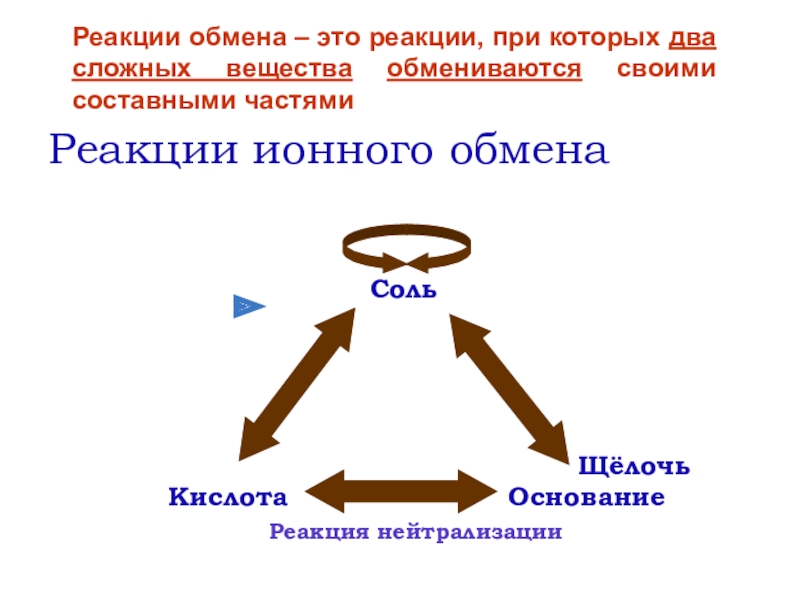 Реакции обмена – это реакции, при которых два сложных вещества обмениваются своими составными частями

Реакции ионного обмена

Соль

Щёлочь

Кислота

Основание

Реакция нейтрализации